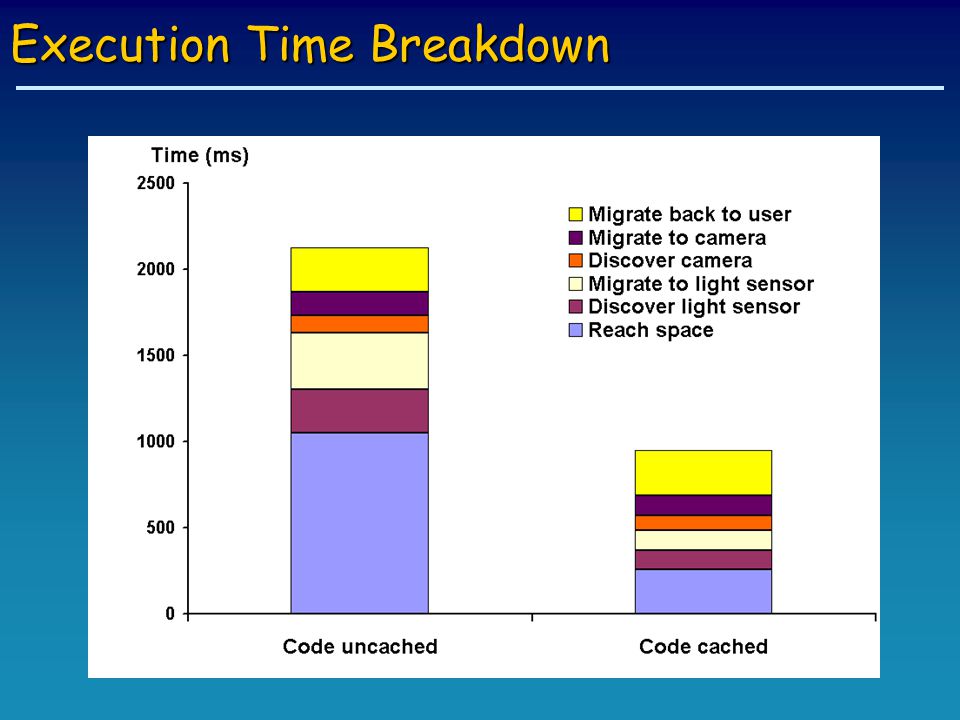 Execution Time Breakdown

Time (ms)

2500
2000
1500
1000
500
0

Migrate back to user
Migrate to camera
Discover camera
Migrate to light sensor
Discover light sensor
Reach space

Code uncached
Code cached